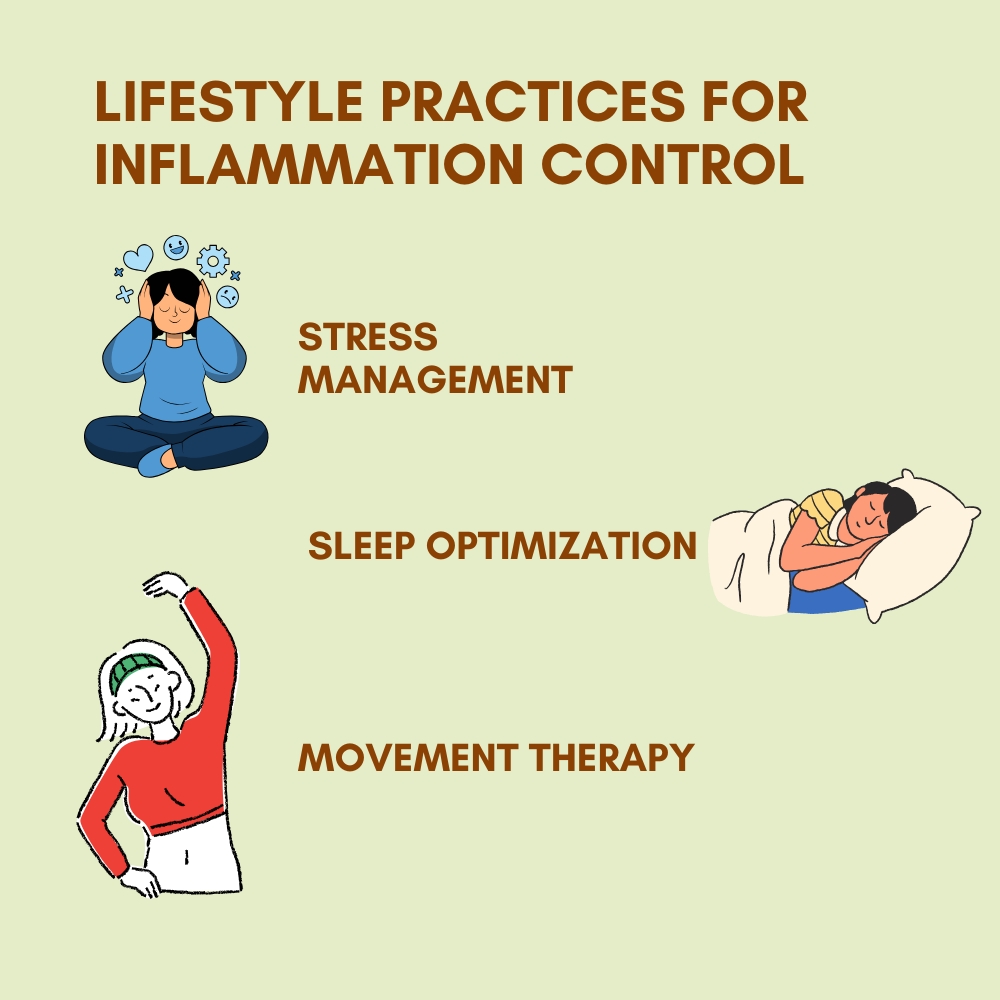 LIFESTYLE PRACTICES FOR INFLAMMATION CONTROL

STRESS MANAGEMENT

SLEEP OPTIMIZATION

MOVEMENT THERAPY